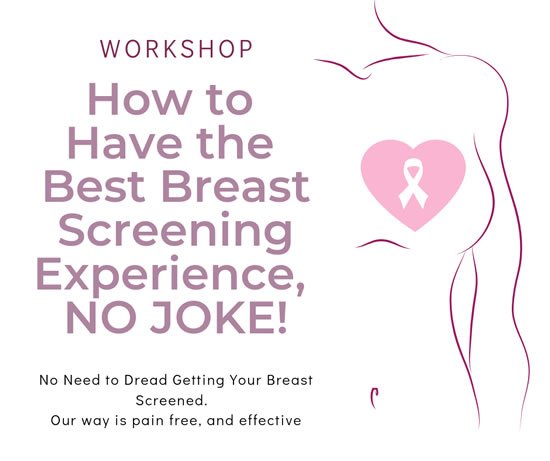 WORKSHOP

How to Have the Best Breast Screening Experience, NO JOKE!

No Need to Dread Getting Your Breast Screened.
Our way is pain free, and effective